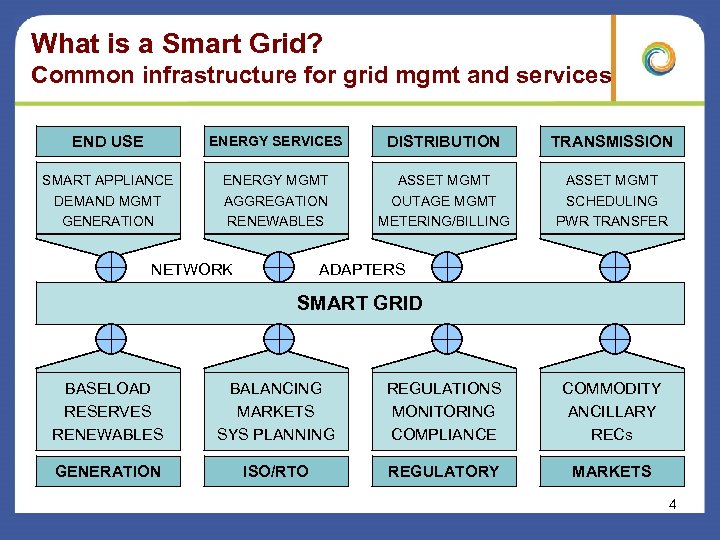 What is a Smart Grid?
Common infrastructure for grid mgmt and services

END USE

SMART APPLIANCE
DEMAND MGMT
GENERATION

ENERGY SERVICES

ENERGY MGMT
AGGREGATION
RENEWABLES

DISTRIBUTION

ASSET MGMT
OUTAGE MGMT
METERING/BILLING

TRANSMISSION

ASSET MGMT
SCHEDULING
PWR TRANSFER

NETWORK ADAPTERS

SMART GRID

BASELOAD
RESERVES
RENEWABLES

GENERATION

BALANCING
MARKETS
SYS PLANNING

ISO/RTO

REGULATIONS
MONITORING
COMPLIANCE

REGULATORY

COMMODITY
ANCILLARY
RECs

MARKETS

4